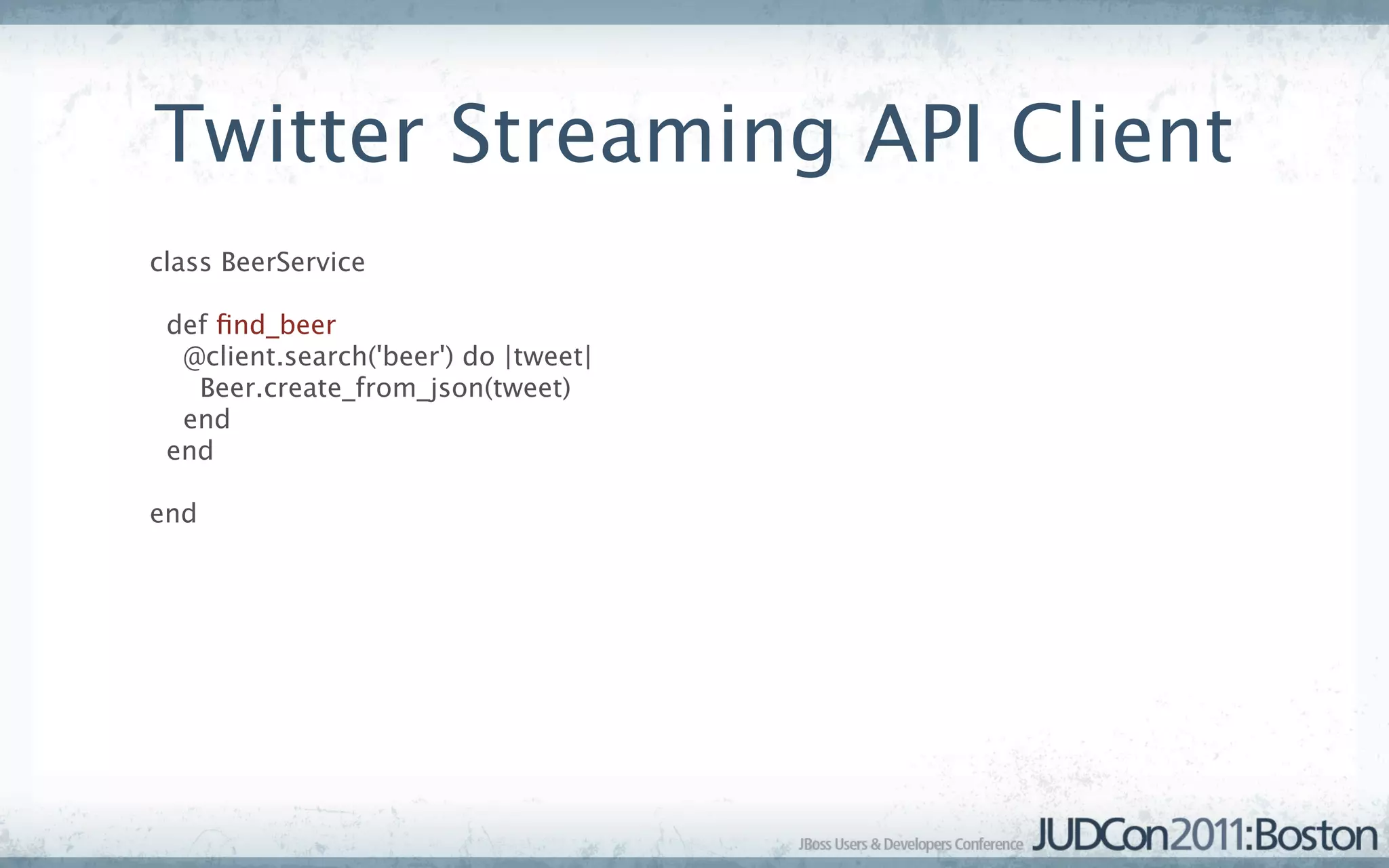 Twitter Streaming API Client

class BeerService

  def find_beer
    @client.search('beer') do |tweet|
      Beer.create_from_json(tweet)
    end
  end

end

JBoss Users & Developers Conference JUDCon2011:Boston